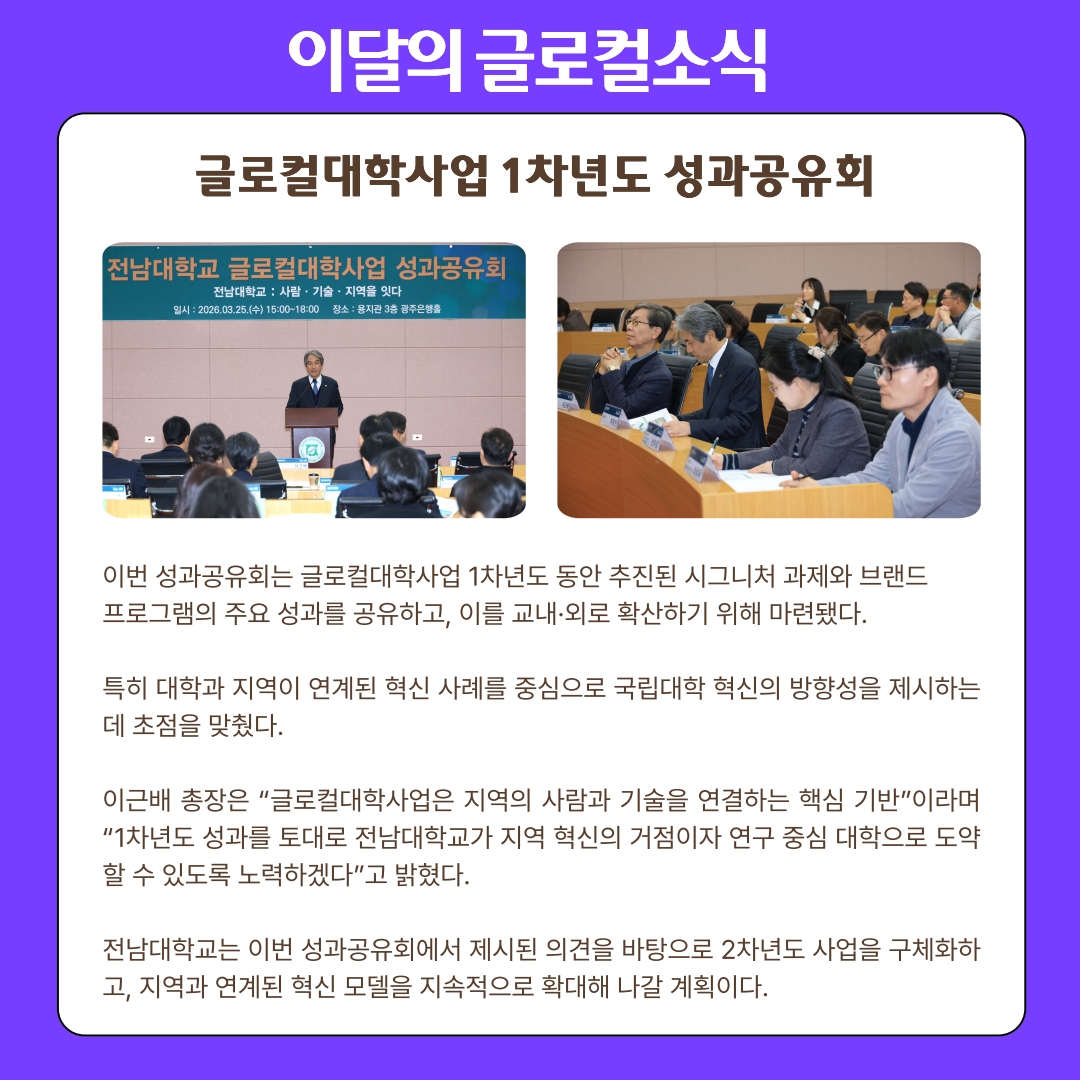 이달의 글로컬소식

글로컬대학사업 1차년도 성과공유회

전남대학교 글로컬대학사업 성과공유회
전남대학교 : 사람 · 기술 · 지역을 잇다
일시 : 2026.03.25.(수) 15:00~18:00 장소 : 용지관 3층 광주은행홀

이번 성과공유회는 글로컬대학사업 1차년도 동안 추진된 시그니처 과제와 브랜드 프로그램의 주요 성과를 공유하고, 이를 교내·외로 확산하기 위해 마련됐다.

특히 대학과 지역이 연계된 혁신 사례를 중심으로 국립대학 혁신의 방향성을 제시하는 데 초점을 맞췄다.

이근배 총장은 “글로컬대학사업은 지역의 사람과 기술을 연결하는 핵심 기반”이라며 “1차년도 성과를 토대로 전남대학교가 지역 혁신의 거점이자 연구 중심 대학으로 도약할 수 있도록 노력하겠다”고 밝혔다.

전남대학교는 이번 성과공유회에서 제시된 의견을 바탕으로 2차년도 사업을 구체화하고, 지역과 연계된 혁신 모델을 지속적으로 확대해 나갈 계획이다.